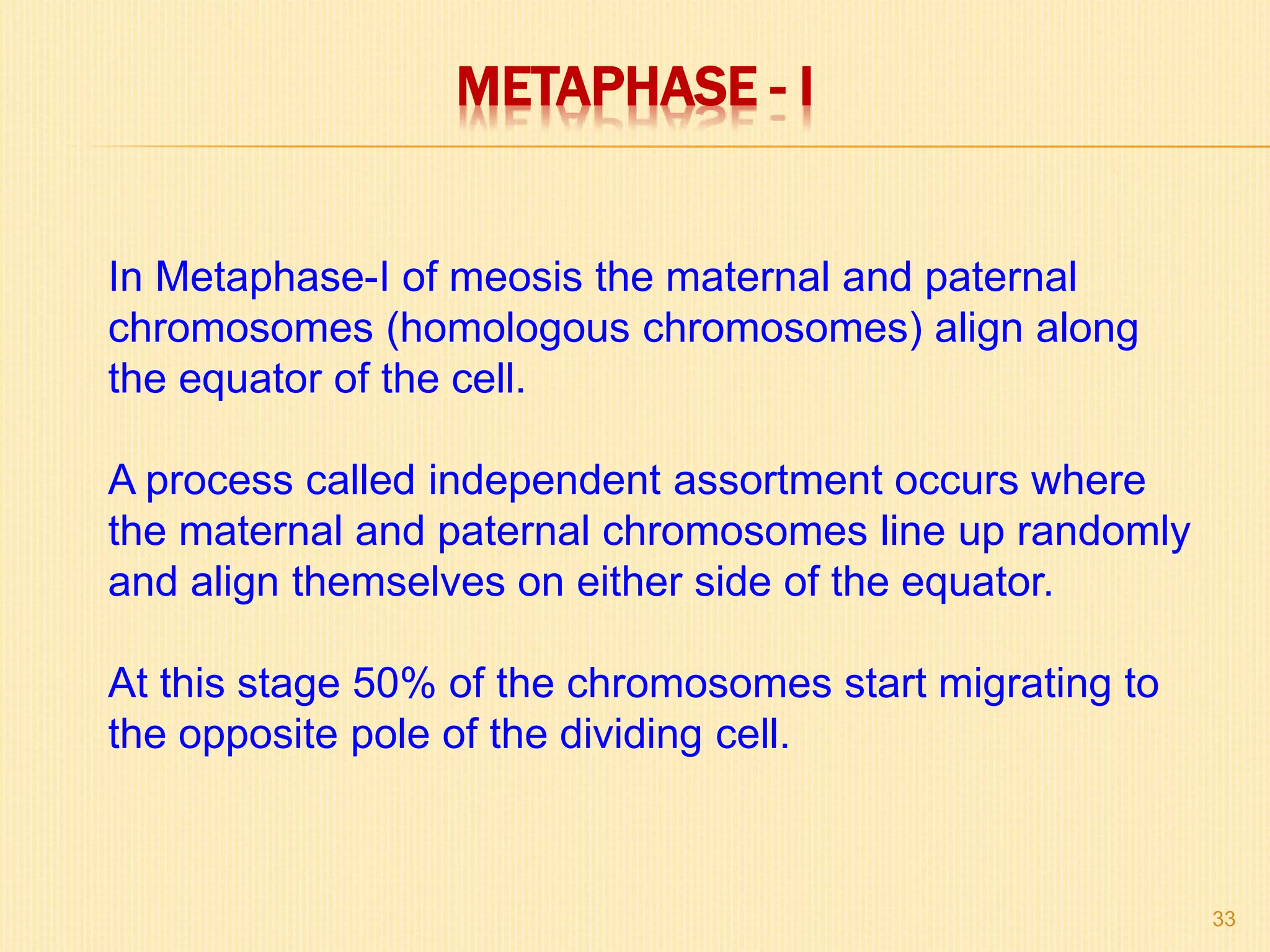 METAPHASE - I

In Metaphase-I of meosis the maternal and paternal chromosomes (homologous chromosomes) align along the equator of the cell.

A process called independent assortment occurs where the maternal and paternal chromosomes line up randomly and align themselves on either side of the equator.

At this stage 50% of the chromosomes start migrating to the opposite pole of the dividing cell.

33